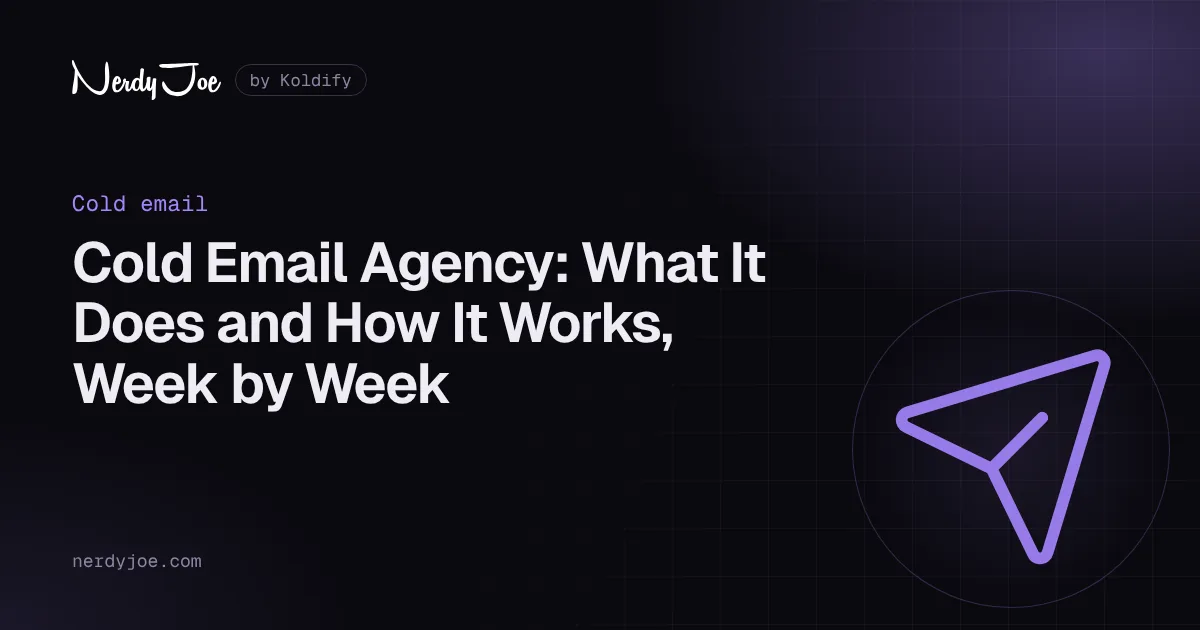 NerdyJoe
by Koldify

Cold email

Cold Email Agency: What It Does and How It Works, Week by Week

nerdyjoe.com